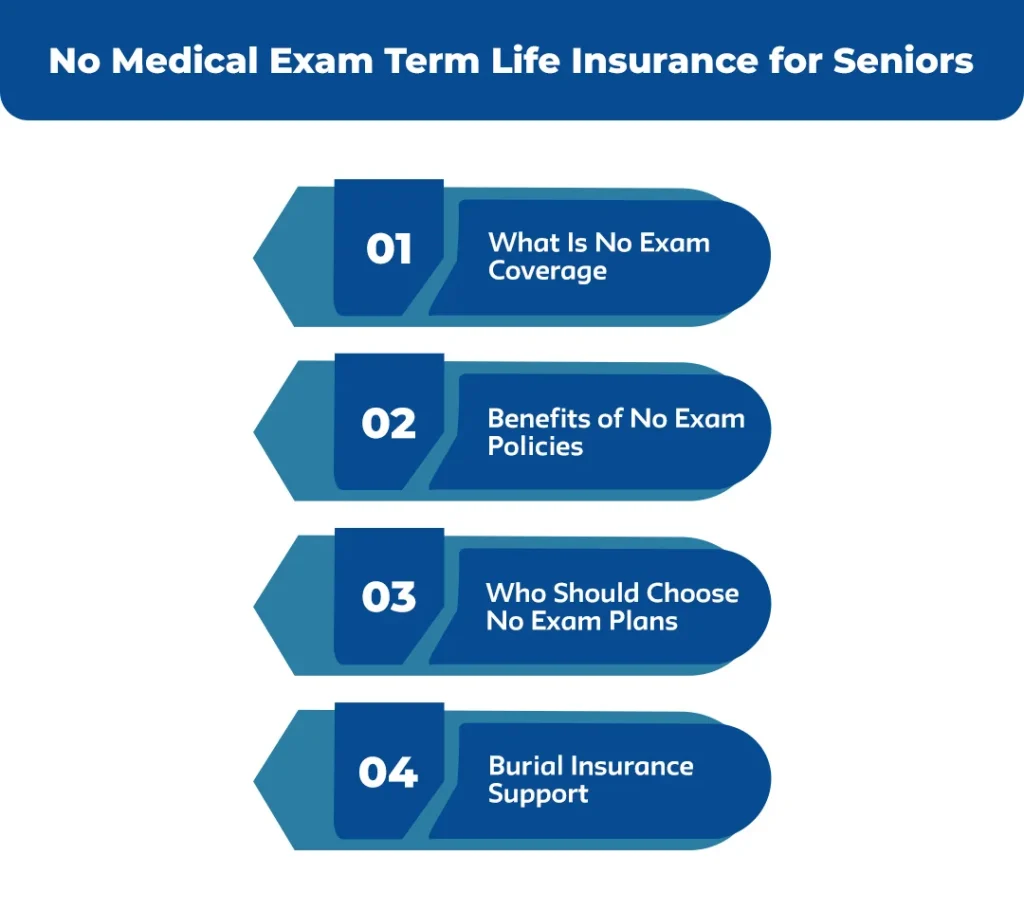 No Medical Exam Term Life Insurance for Seniors

01
What Is No Exam Coverage

02
Benefits of No Exam Policies

03
Who Should Choose No Exam Plans

04
Burial Insurance Support